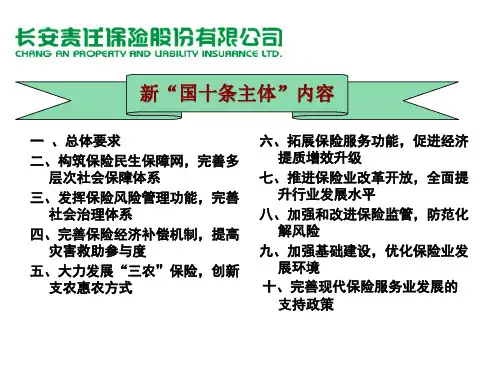 长安责任保险股份有限公司
CHANG AN PROPERTY AND LIABILITY INSURANCE LTD.

新“国十条主体”内容

一 、总体要求
二、构筑保险民生保障网，完善多层次社会保障体系
三、发挥保险风险管理功能，完善社会治理体系
四、完善保险经济补偿机制，提高灾害救助参与度
五、大力发展“三农”保险，创新支农惠农方式

六、拓展保险服务功能，促进经济提质增效升级
七、推进保险业改革开放，全面提升行业发展水平
八、加强和改进保险监管，防范化解风险
九、加强基础建设，优化保险业发展环境
十、完善现代保险服务业发展的支持政策